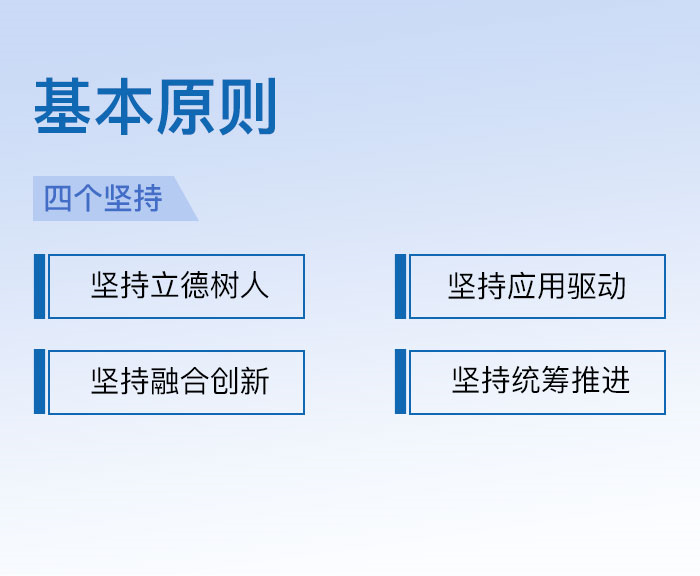 基本原则

四个坚持

坚持立德树人

坚持应用驱动

坚持融合创新

坚持统筹推进